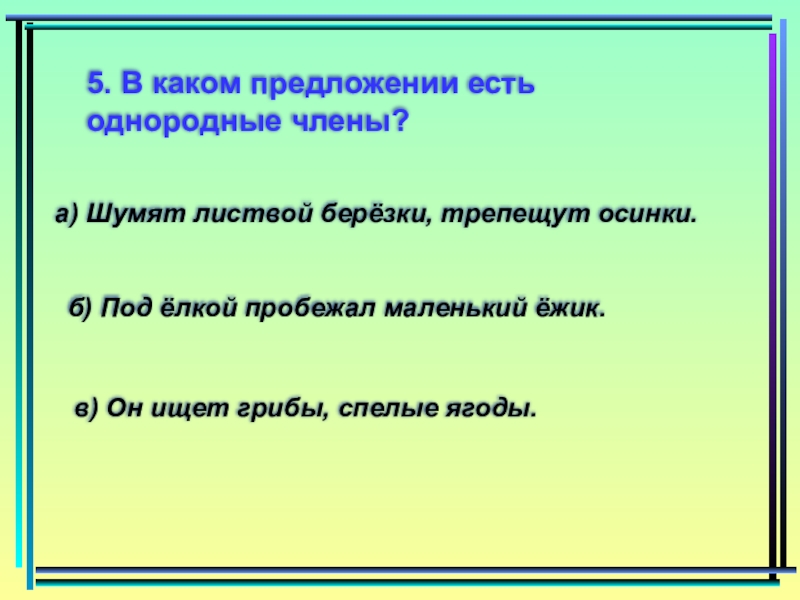 5. В каком предложении есть однородные члены?

а) Шумят листвой берёзки, трепещут осинки.

б) Под ёлкой пробежал маленький ёжик.

в) Он ищет грибы, спелые ягоды.